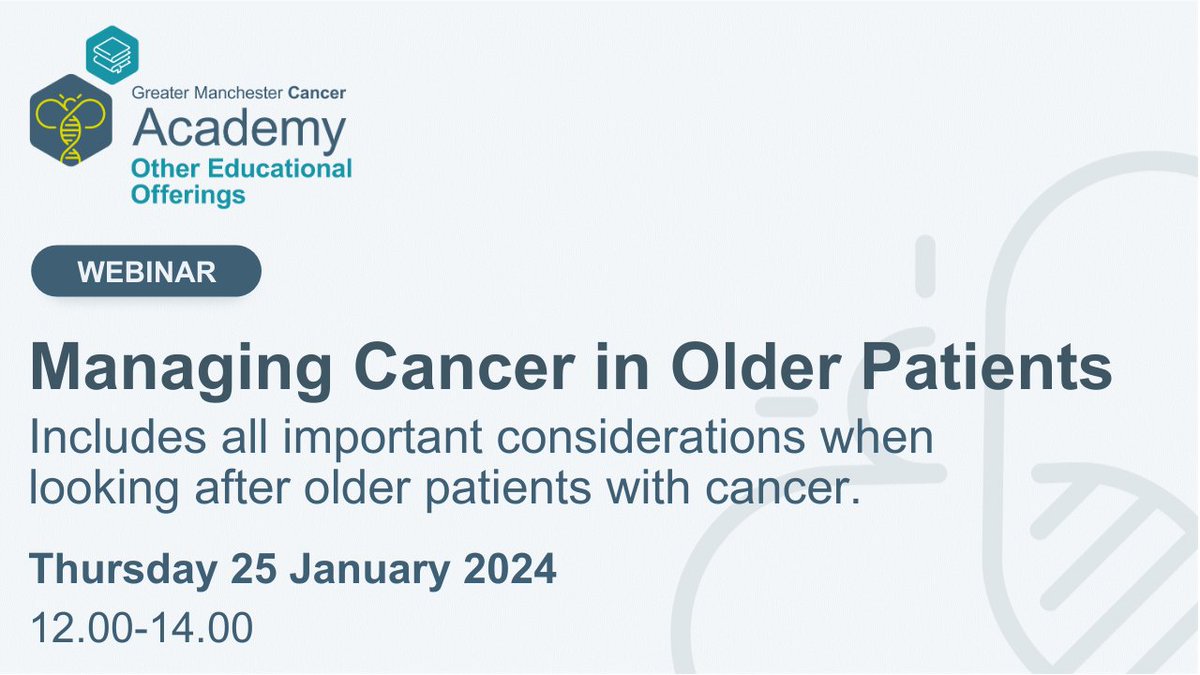 Greater Manchester Cancer
Academy
Other Educational Offerings

WEBINAR

Managing Cancer in Older Patients

Includes all important considerations when looking after older patients with cancer.

Thursday 25 January 2024

12.00-14.00